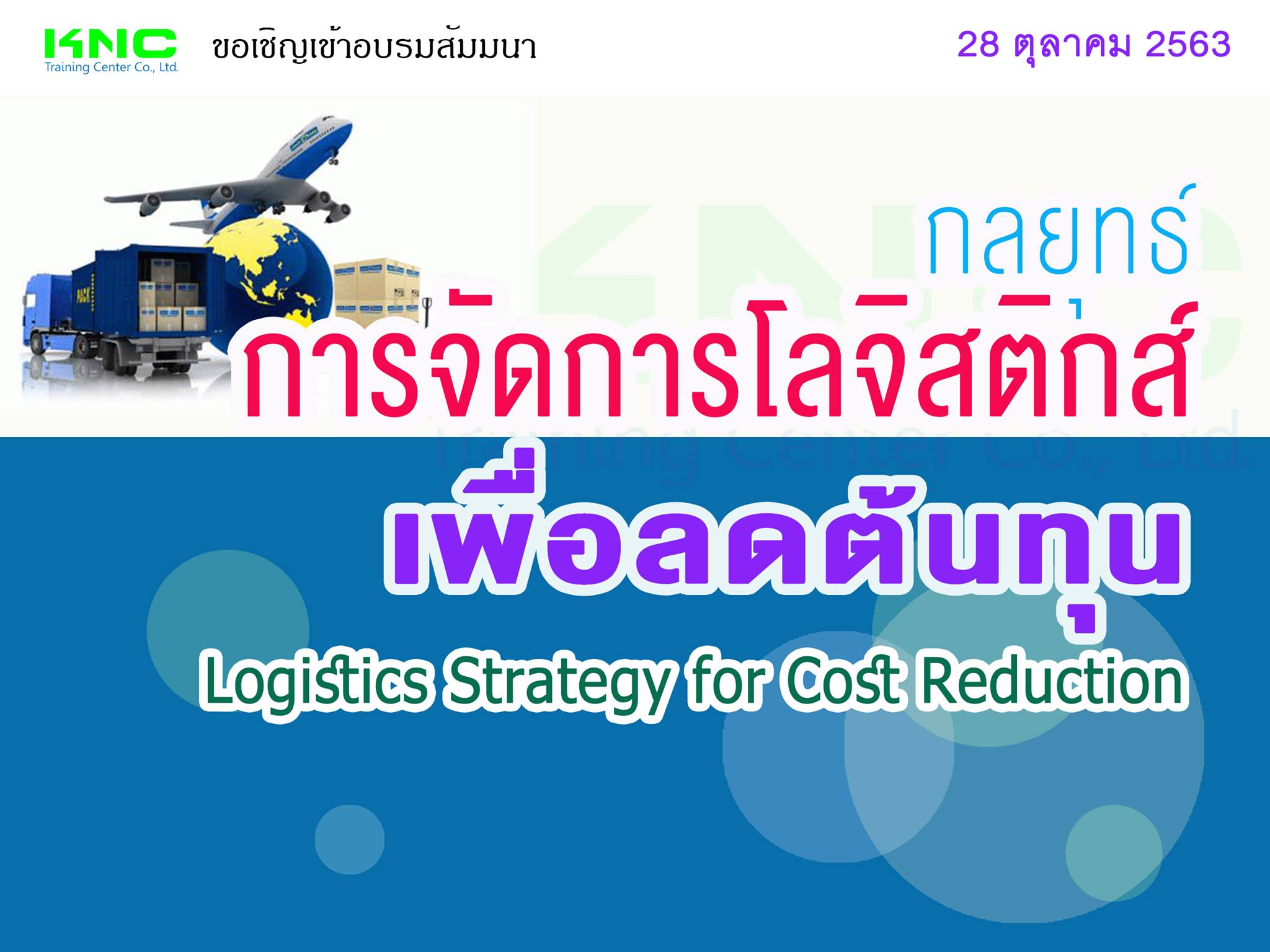 KNC
Training Center Co., Ltd.

ขอเชิญเข้าอบรมสัมมนา

28 ตุลาคม 2563

กลยุทธ์
การจัดการโลจิสติกส์
เพื่อลดต้นทุน
Logistics Strategy for Cost Reduction